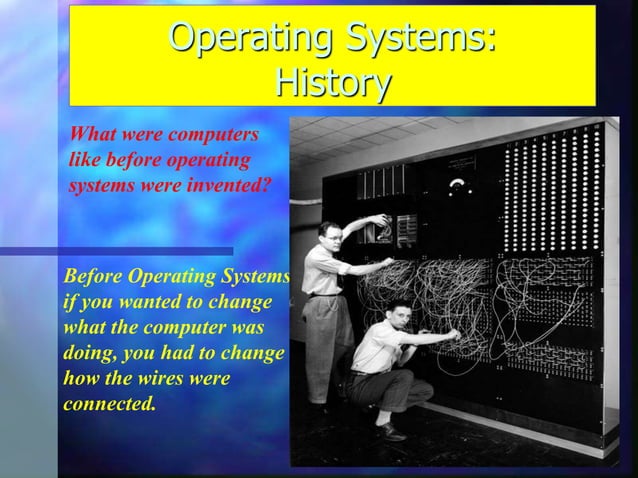 Operating Systems: History

What were computers like before operating systems were invented?

Before Operating Systems if you wanted to change what the computer was doing, you had to change how the wires were connected.